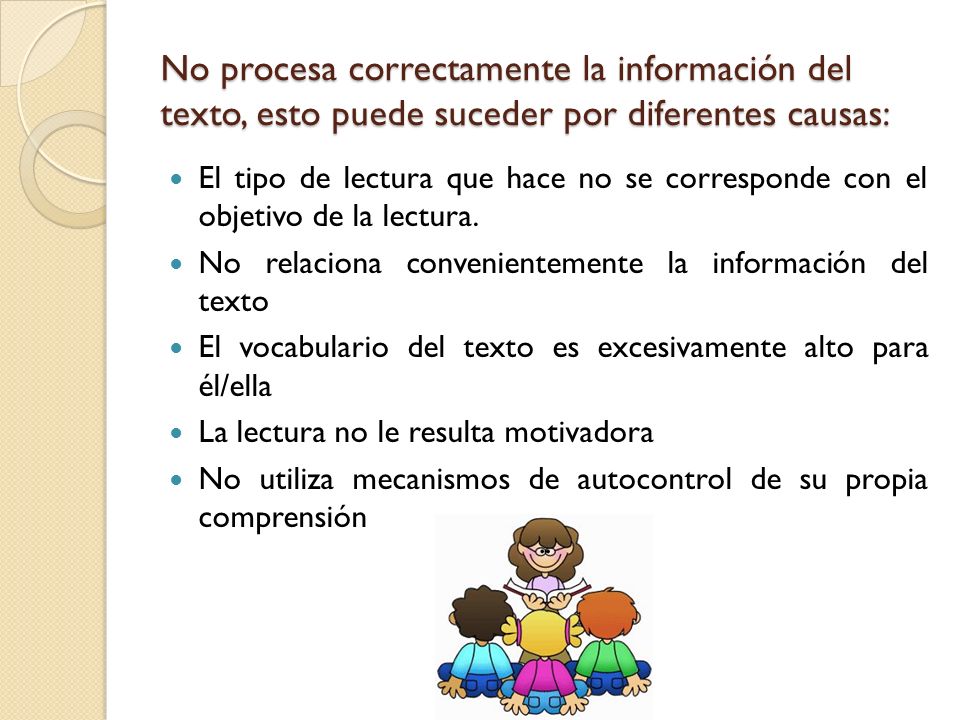 No procesa correctamente la información del texto, esto puede suceder por diferentes causas:

- El tipo de lectura que hace no se corresponde con el objetivo de la lectura.
- No relaciona convenientemente la información del texto
- El vocabulario del texto es excesivamente alto para él/ella
- La lectura no le resulta motivadora
- No utiliza mecanismos de autocontrol de su propia comprensión